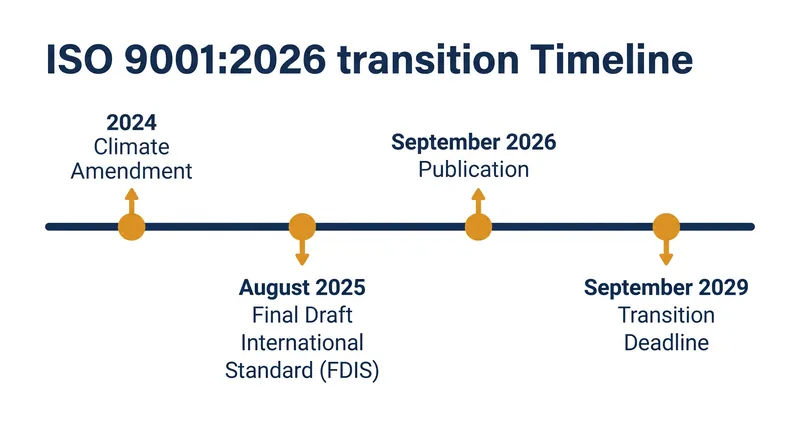 ISO 9001:2026 transition Timeline

2024
Climate Amendment

August 2025
Final Draft International Standard (FDIS)

September 2026
Publication

September 2029
Transition Deadline